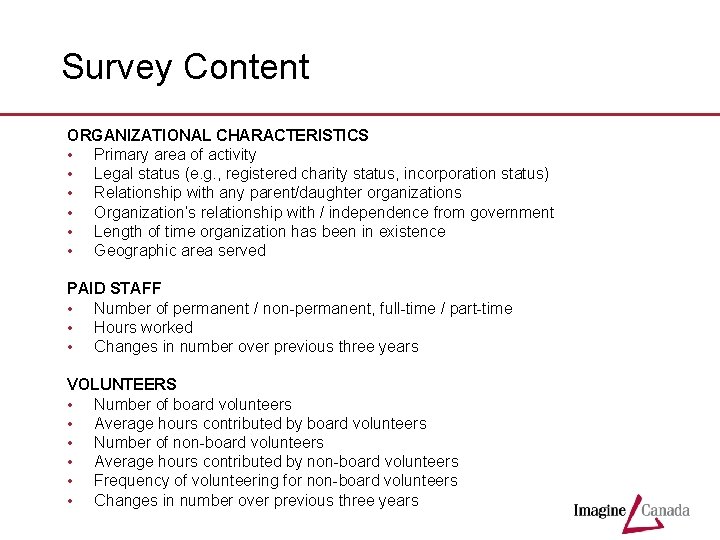 Survey Content

ORGANIZATIONAL CHARACTERISTICS
• Primary area of activity
• Legal status (e.g., registered charity status, incorporation status)
• Relationship with any parent/daughter organizations
• Organization's relationship with / independence from government
• Length of time organization has been in existence
• Geographic area served

PAID STAFF
• Number of permanent / non-permanent, full-time / part-time
• Hours worked
• Changes in number over previous three years

VOLUNTEERS
• Number of board volunteers
• Average hours contributed by board volunteers
• Number of non-board volunteers
• Average hours contributed by non-board volunteers
• Frequency of volunteering for non-board volunteers
• Changes in number over previous three years

Imagine Canada